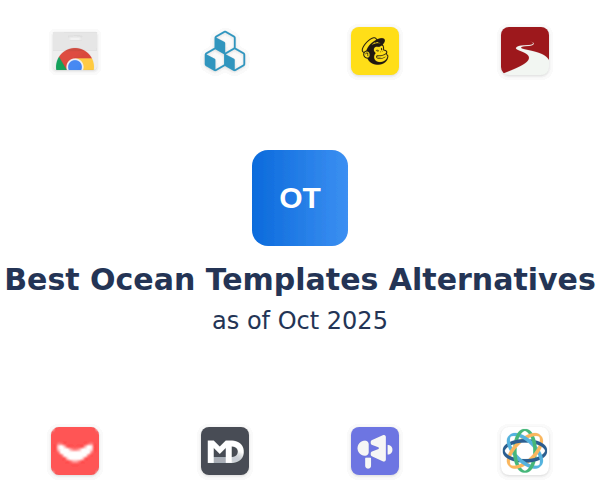 OT

Best Ocean Templates Alternatives
as of Oct 2025

MD